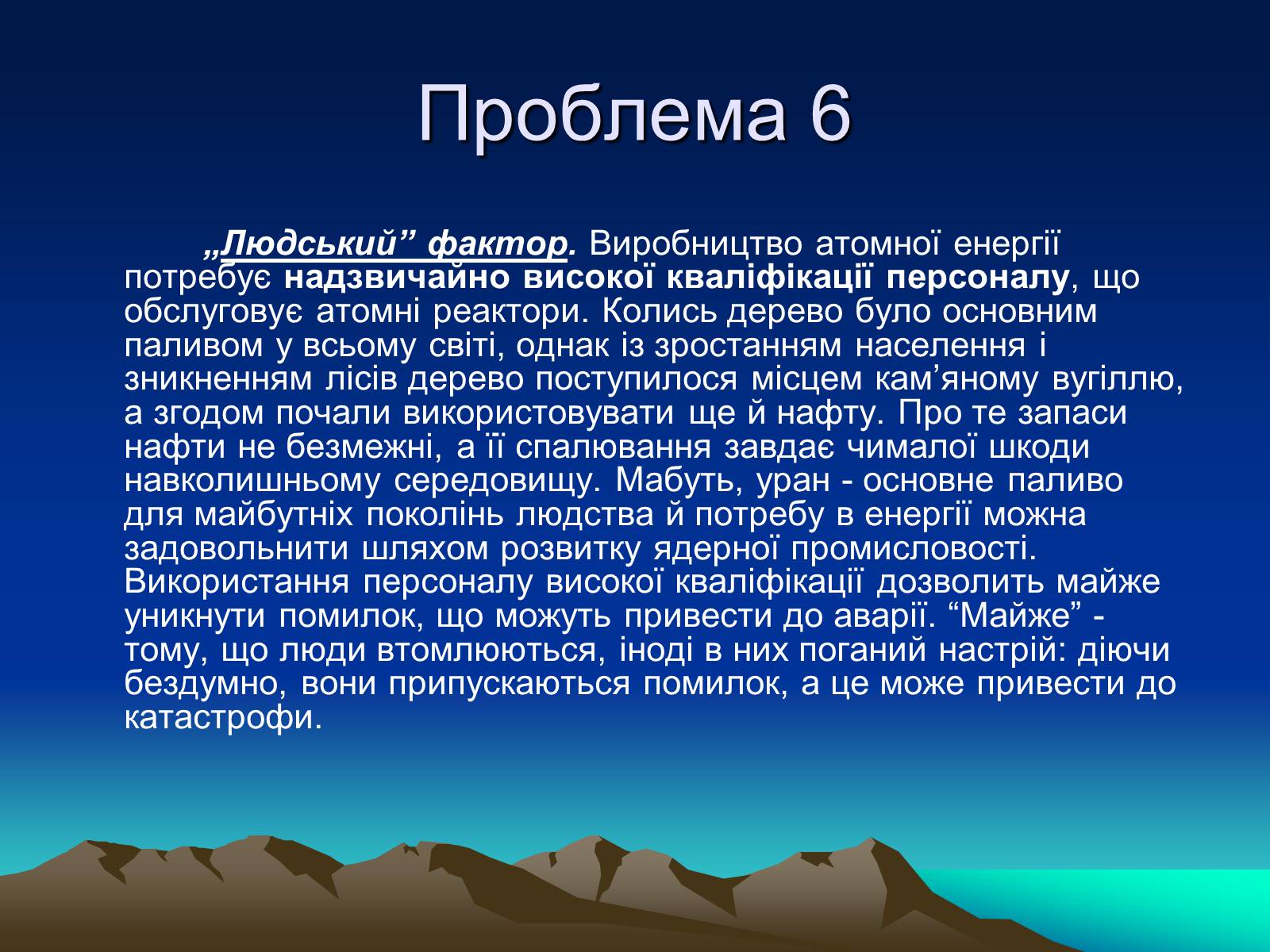 Проблема 6

„Людський” фактор. Виробництво атомної енергії потребує надзвичайно високої кваліфікації персоналу, що обслуговує атомні реактори. Колись дерево було основним паливом у всьому світі, однак із зростанням населення і зникненням лісів дерево поступилося місцем кам’яному вугіллю, а згодом почали використовувати ще й нафту. Про те запаси нафти не безмежні, а її спалювання завдає чималої шкоди навколишньому середовищу. Мабуть, уран - основне паливо для майбутніх поколінь людства й потребу в енергії можна задовольнити шляхом розвитку ядерної промисловості. Використання персоналу високої кваліфікації дозволить майже уникнути помилок, що можуть привести до аварії. “Майже” - тому, що люди втомлюються, іноді в них поганий настрій: діючи бездумно, вони припускаються помилок, а це може привести до катастрофи.